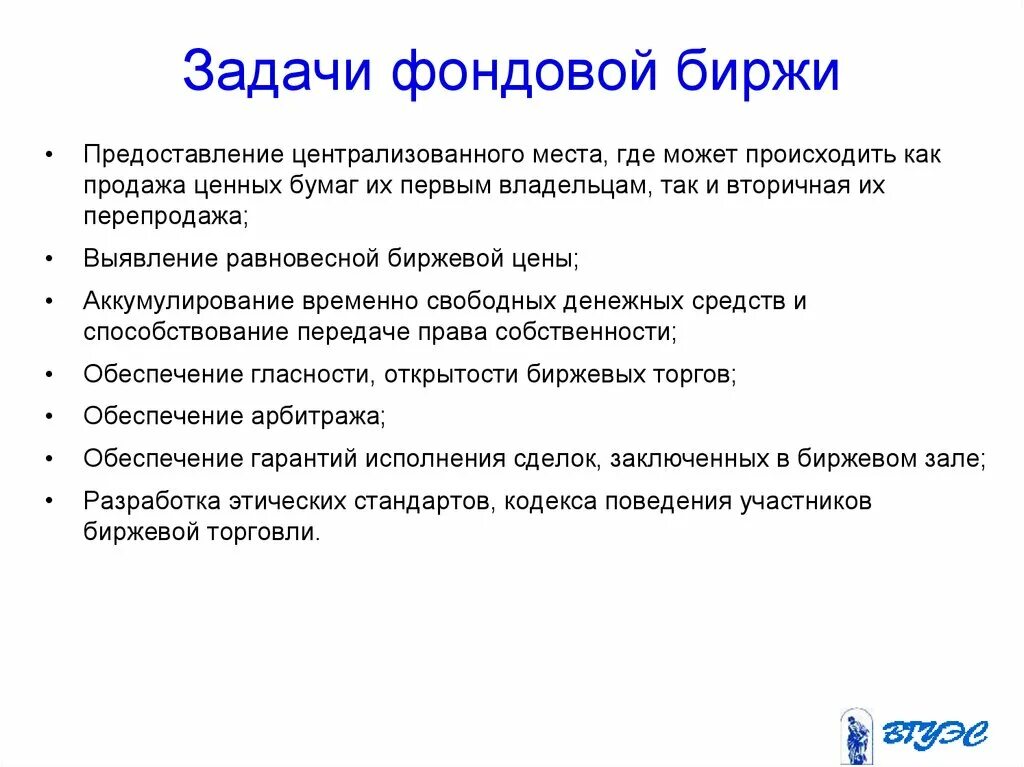 Задачи фондовой биржи

• Предоставление централизованного места, где может происходить как продажа ценных бумаг их первым владельцам, так и вторичная их перепродажа;
• Выявление равновесной биржевой цены;
• Аккумулирование временно свободных денежных средств и способствование передаче права собственности;
• Обеспечение гласности, открытости биржевых торгов;
• Обеспечение арбитража;
• Обеспечение гарантий исполнения сделок, заключенных в биржевом зале;
• Разработка этических стандартов, кодекса поведения участников биржевой торговли.

ВГУЭС